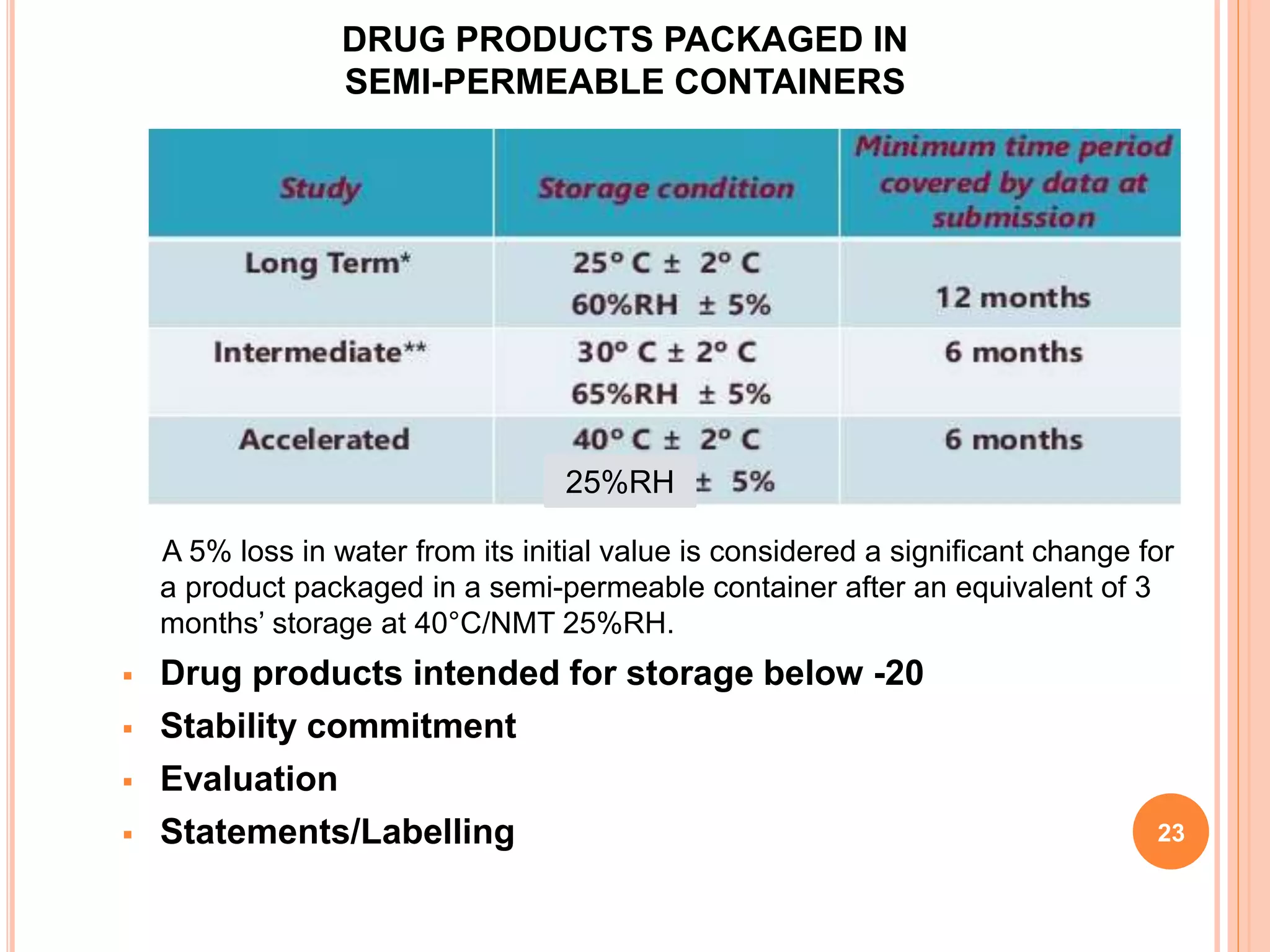 DRUG PRODUCTS PACKAGED IN SEMI-PERMEABLE CONTAINERS

| Study | Storage condition | Minimum time period covered by data at submission |
|---|---|---|
| Long Term* | 25° C ± 2° C 60%RH ± 5% | 12 months |
| Intermediate** | 30° C ± 2° C 65%RH ± 5% | 6 months |
| Accelerated | 40° C ± 2° C 25%RH ± 5% | 6 months |

A 5% loss in water from its initial value is considered a significant change for a product packaged in a semi-permeable container after an equivalent of 3 months' storage at 40°C/NMT 25%RH.

▪ Drug products intended for storage below -20
▪ Stability commitment
▪ Evaluation
▪ Statements/Labelling

23